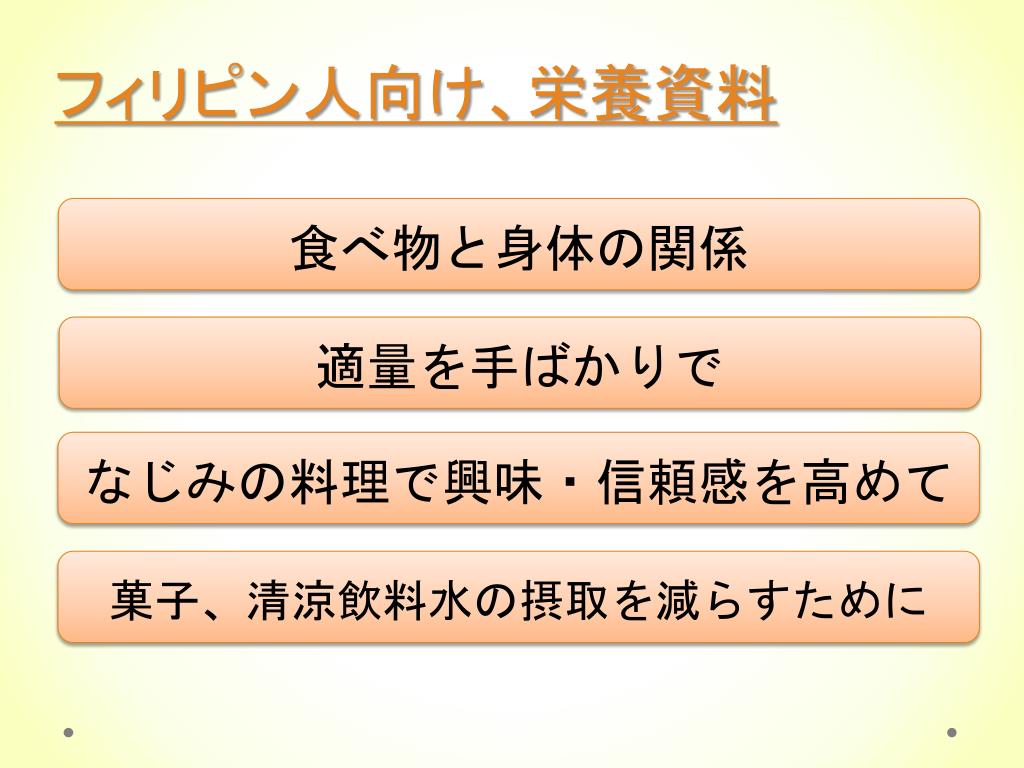 フィリピン人向け、栄養資料

食べ物と身体の関係

適量を手ばかりで

なじみの料理で興味・信頼感を高めて

菓子、清涼飲料水の摂取を減らすために